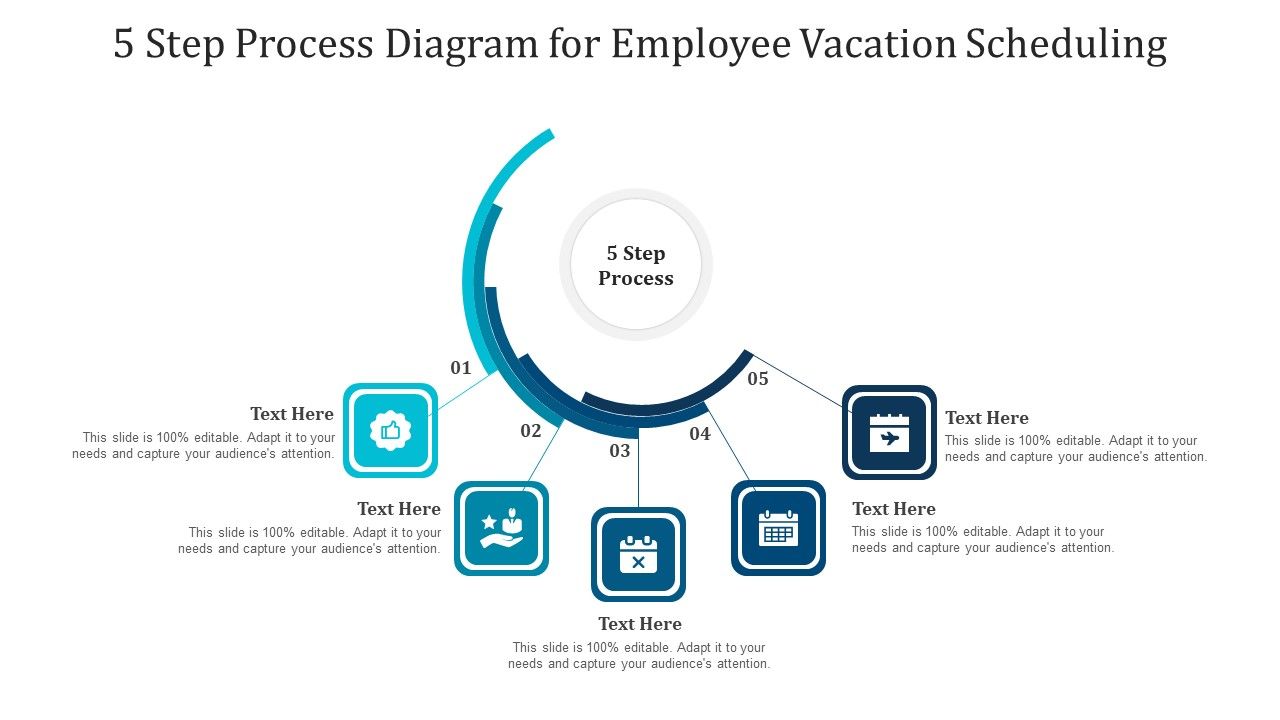 5 Step Process Diagram for Employee Vacation Scheduling

5 Step Process

01

Text Here

This slide is 100% editable. Adapt it to your needs and capture your audience's attention.

02

Text Here

This slide is 100% editable. Adapt it to your needs and capture your audience's attention.

03

Text Here

This slide is 100% editable. Adapt it to your needs and capture your audience's attention.

04

Text Here

This slide is 100% editable. Adapt it to your needs and capture your audience's attention.

05

Text Here

This slide is 100% editable. Adapt it to your needs and capture your audience's attention.